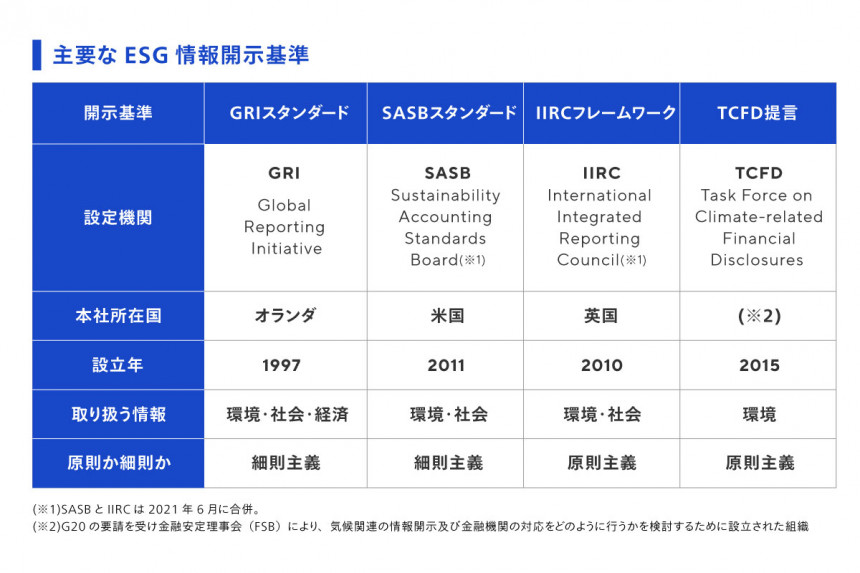 主要な ESG 情報開示基準

| 開示基準 | GRIスタンダード | SASBスタンダード | IIRCフレームワーク | TCFD提言 |
|---|---|---|---|---|
| 設定機関 | GRI Global Reporting Initiative | SASB Sustainability Accounting Standards Board(※1) | IIRC International Integrated Reporting Council(※1) | TCFD Task Force on Climate-related Financial Disclosures |
| 本社所在国 | オランダ | 米国 | 英国 | (※2) |
| 設立年 | 1997 | 2011 | 2010 | 2015 |
| 取り扱う情報 | 環境・社会・経済 | 環境・社会 | 環境・社会 | 環境 |
| 原則か細則か | 細則主義 | 細則主義 | 原則主義 | 原則主義 |

(※1)SASB と IIRC は 2021 年 6 月に合併。
(※2)G20 の要請を受け金融安定理事会（FSB）により、気候関連の情報開示及び金融機関の対応をどのように行うかを検討するために設立された組織